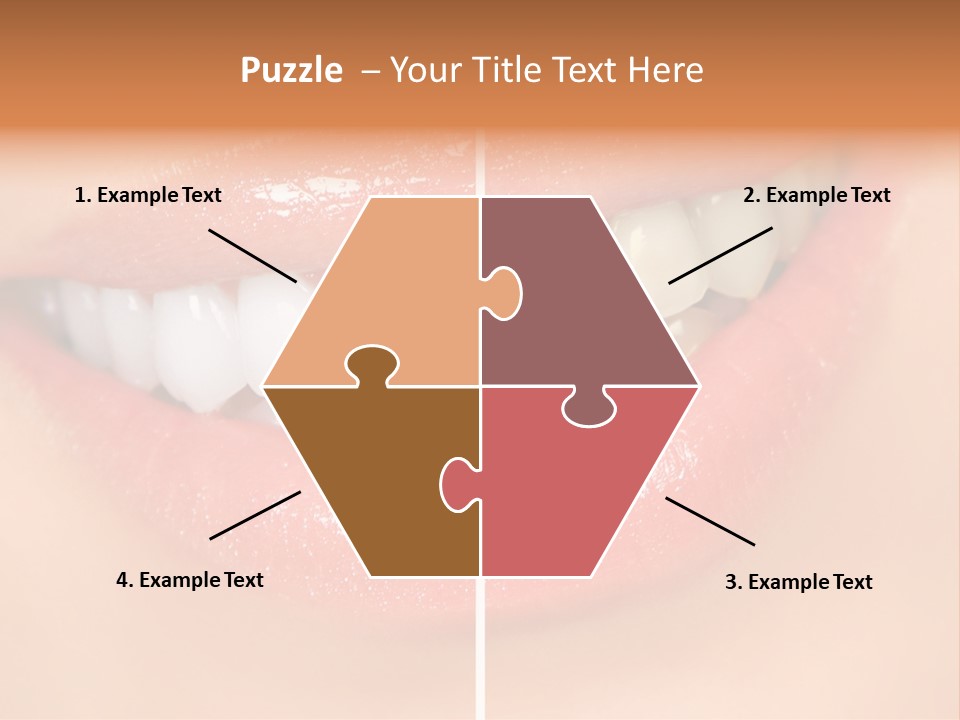 Puzzle – Your Title Text Here

1. Example Text

2. Example Text

4. Example Text

3. Example Text